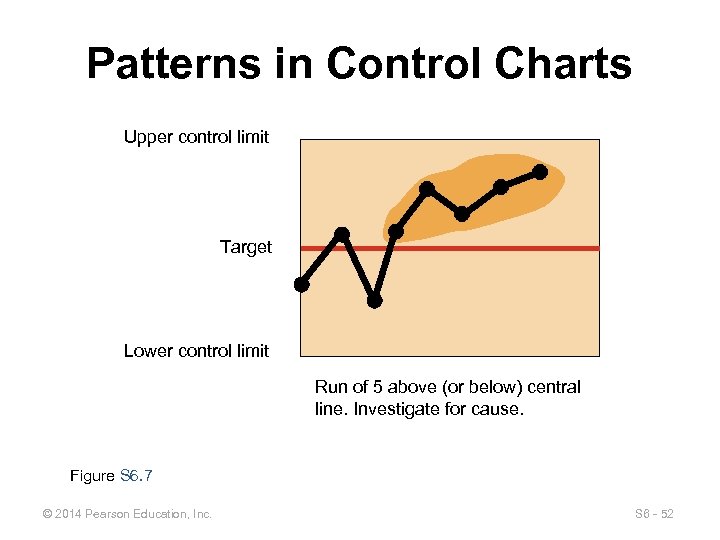 Patterns in Control Charts

Upper control limit

Target

Lower control limit

Run of 5 above (or below) central line. Investigate for cause.

Figure S6.7

© 2014 Pearson Education, Inc.

S6 - 52